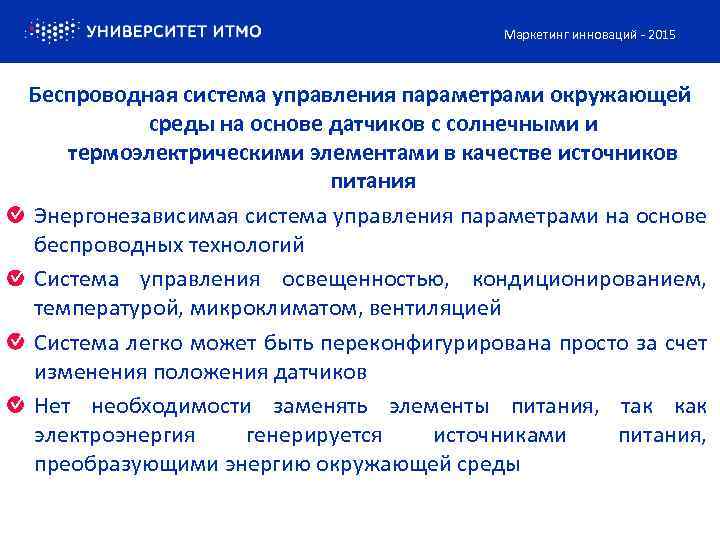 УНИВЕРСИТЕТ ИТМО

Маркетинг инноваций - 2015

Беспроводная система управления параметрами окружающей среды на основе датчиков с солнечными и термоэлектрическими элементами в качестве источников питания

Энергонезависимая система управления параметрами на основе беспроводных технологий

Система управления освещенностью, кондиционированием, температурой, микроклиматом, вентиляцией

Система легко может быть переконфигурирована просто за счет изменения положения датчиков

Нет необходимости заменять элементы питания, так как электроэнергия генерируется источниками питания, преобразующими энергию окружающей среды